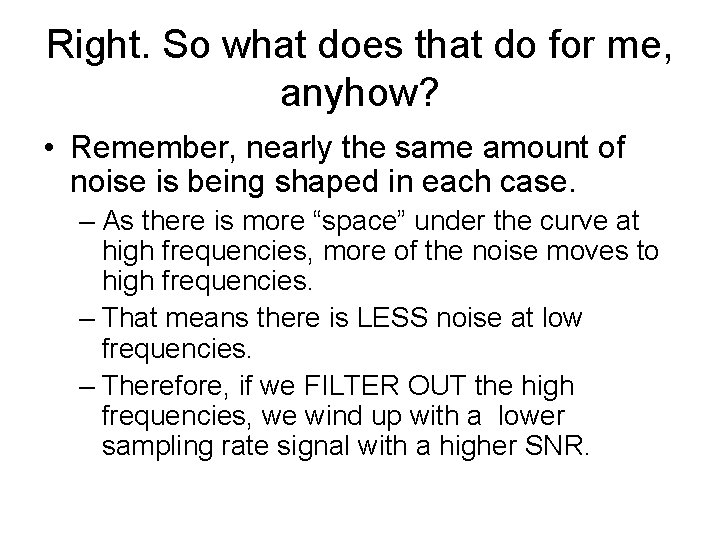 Right. So what does that do for me, anyhow?

• Remember, nearly the same amount of noise is being shaped in each case.

– As there is more “space” under the curve at high frequencies, more of the noise moves to high frequencies.

– That means there is LESS noise at low frequencies.

– Therefore, if we FILTER OUT the high frequencies, we wind up with a lower sampling rate signal with a higher SNR.